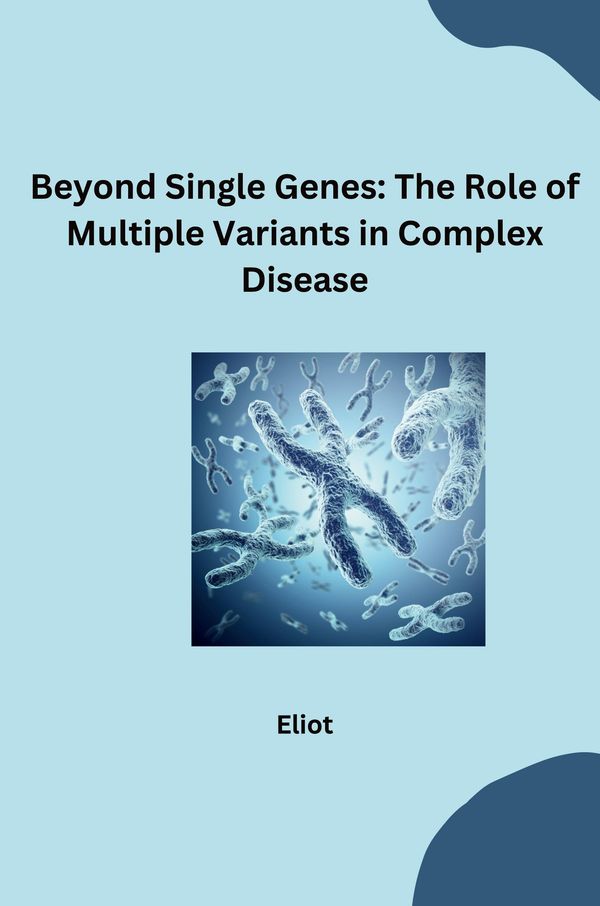 Beyond Single Genes: The Role of Multiple Variants in Complex Disease

Eliot